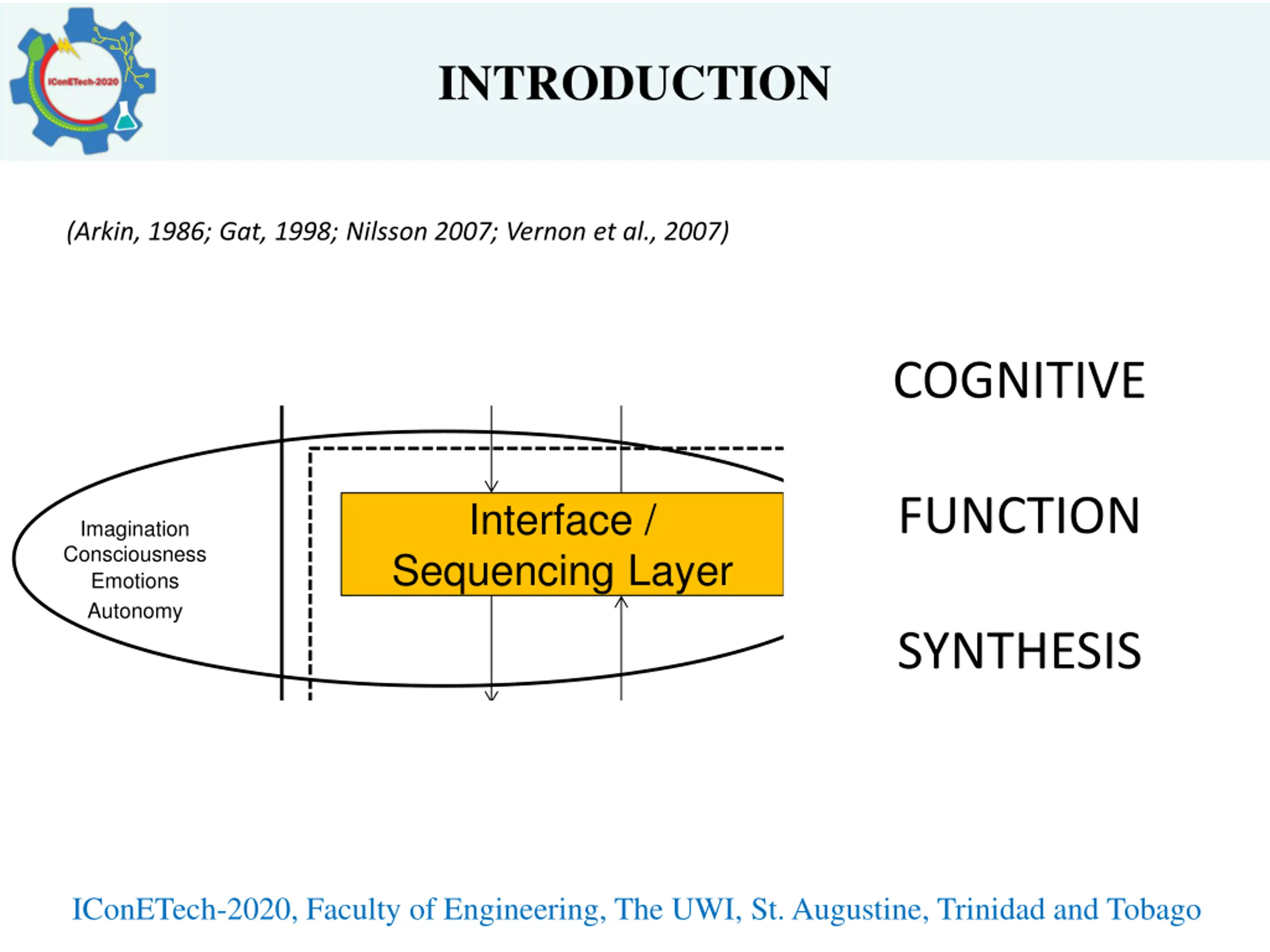 IConETech-2020

INTRODUCTION

(Arkin, 1986; Gat, 1998; Nilsson 2007; Vernon et al., 2007)

Imagination
Consciousness
Emotions
Autonomy

Interface / Sequencing Layer

COGNITIVE

FUNCTION

SYNTHESIS

IConETech-2020, Faculty of Engineering, The UWI, St. Augustine, Trinidad and Tobago